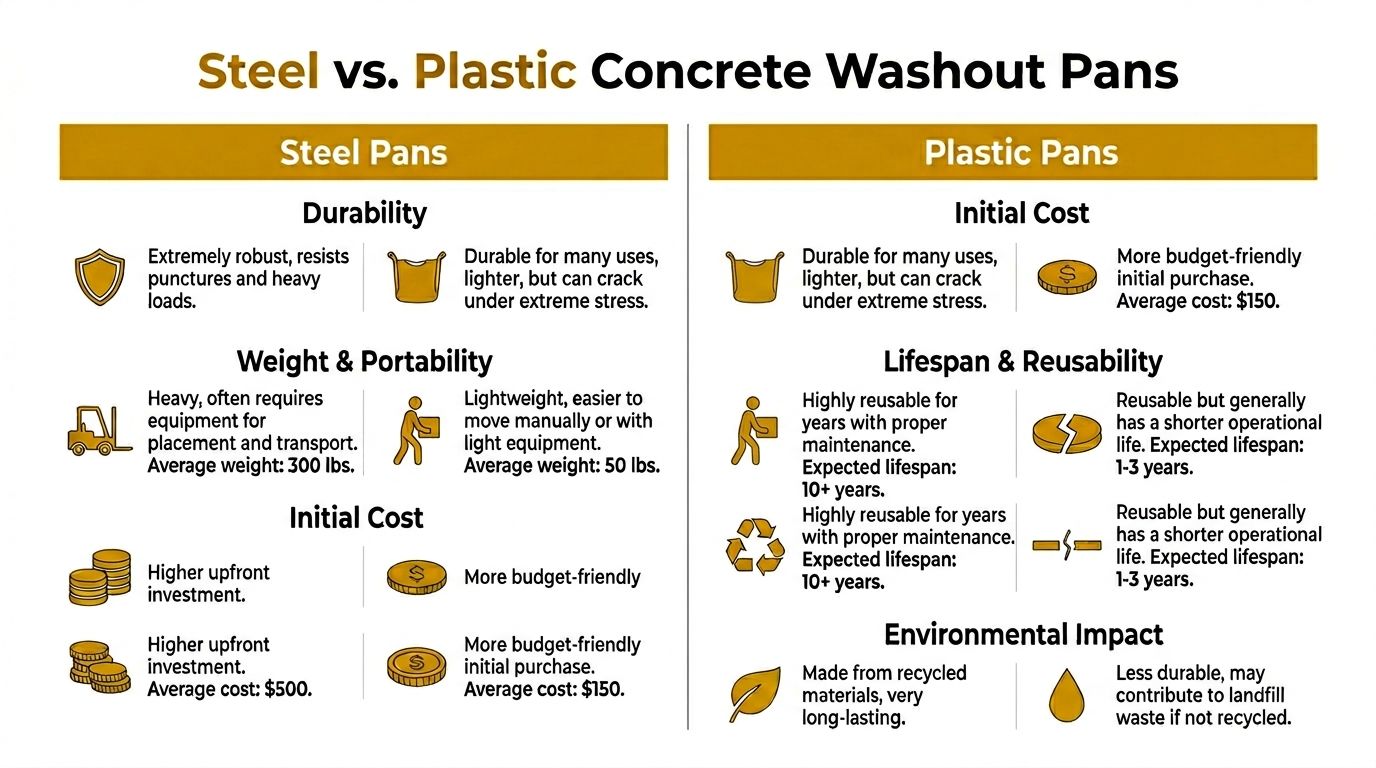 Steel vs. Plastic Concrete Washout Pans

Steel Pans

Durability

Extremely robust, resists punctures and heavy loads.

Durable for many uses, lighter, but can crack under extreme stress.

Weight & Portability

Heavy, often requires equipment for placement and transport. Average weight: 300 lbs.

Lightweight, easier to move manually or with light equipment. Average weight: 50 lbs.

Initial Cost

Higher upfront investment.

More budget-friendly

Higher upfront investment. Average cost: $500.

More budget-friendly initial purchase. Average cost: $150.

Plastic Pans

Initial Cost

Durable for many uses, lighter, but can crack under extreme stress.

More budget-friendly initial purchase. Average cost: $150.

Lifespan & Reusability

Highly reusable for years with proper maintenance. Expected lifespan: 10+ years.

Reusable but generally has a shorter operational life. Expected lifespan: 1-3 years.

Highly reusable for years with proper maintenance. Expected lifespan: 10+ years.

Reusable but generally has a shorter operational life. Expected lifespan: 1-3 years.

Environmental Impact

Made from recycled materials, very long-lasting.

Less durable, may contribute to landfill waste if not recycled.